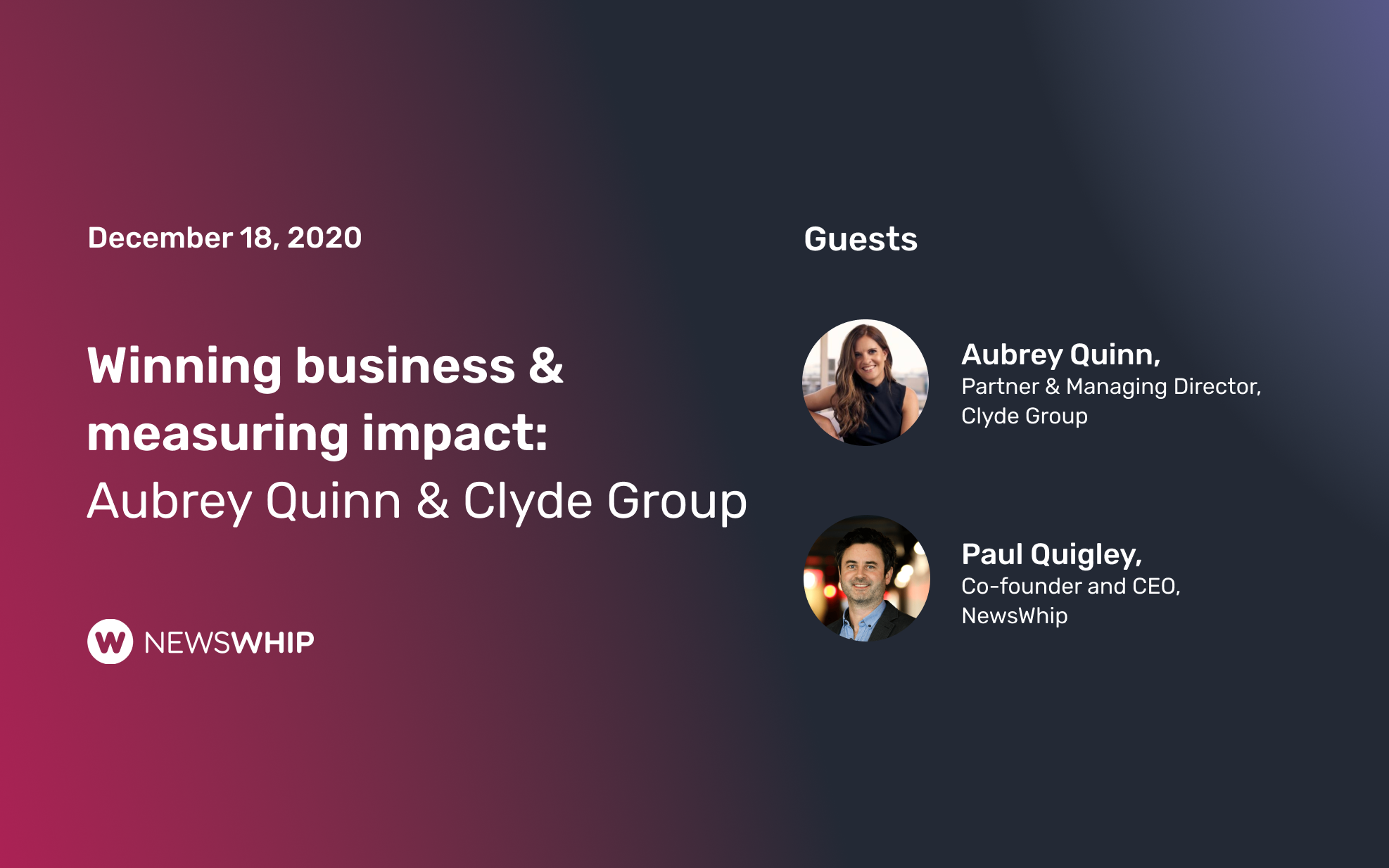 December 18, 2020

Winning business & measuring impact: Aubrey Quinn & Clyde Group

W NEWSWHIP

Guests

Aubrey Quinn,
Partner & Managing Director, Clyde Group

Paul Quigley,
Co-founder and CEO, NewsWhip